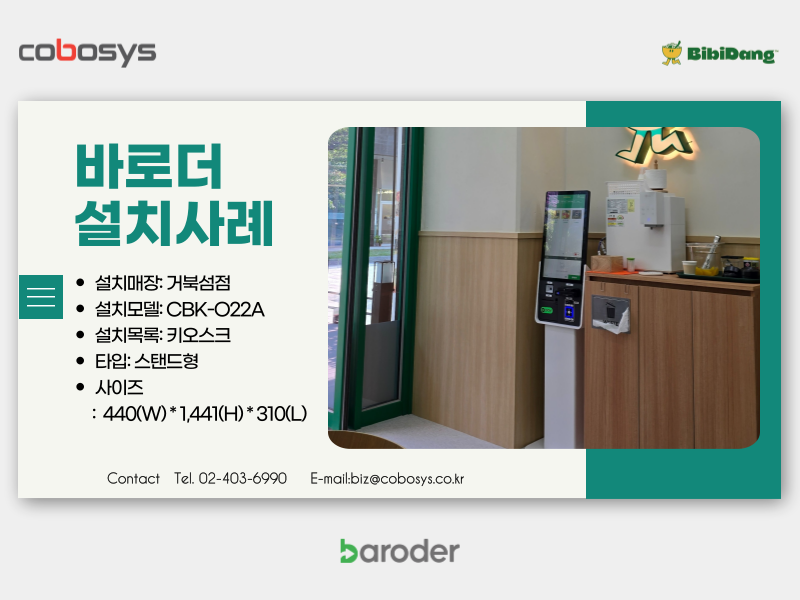 cobosys

BibiDang

바로더
설치사례

• 설치매장: 거북섬점
• 설치모델: CBK-O22A
• 설치목록: 키오스크
• 타입: 스탠드형
• 사이즈
: 440(W) * 1,441(H) * 310(L)

Contact Tel. 02-403-6990 E-mail:biz@cobosys.co.kr

baroder